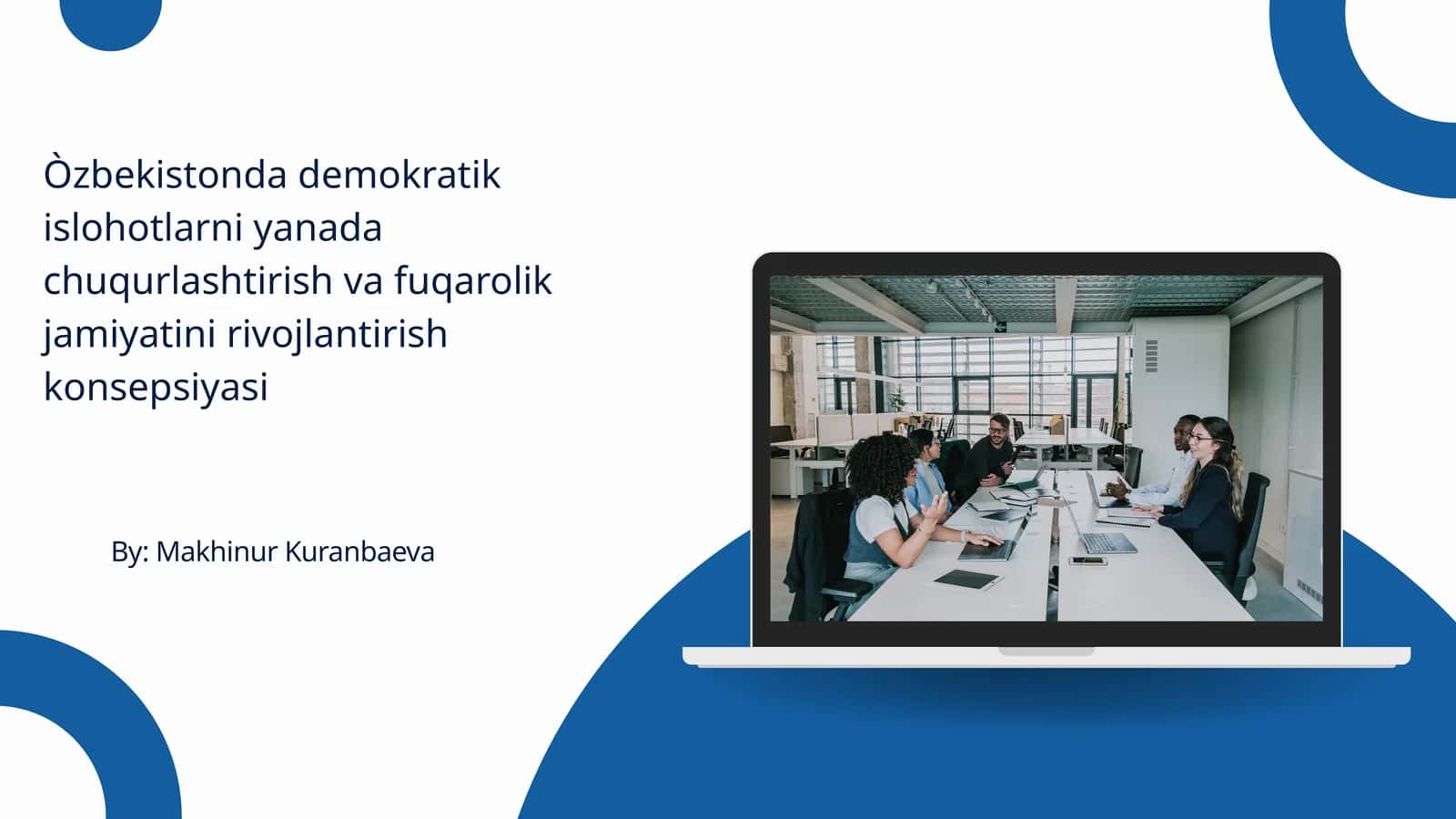 Òzbekistonda demokratik islohotlarni yanada chuqurlashtirish va fuqarolik jamiyatini rivojlantirish konsepsiyasi

By: Makhinur Kuranbaeva